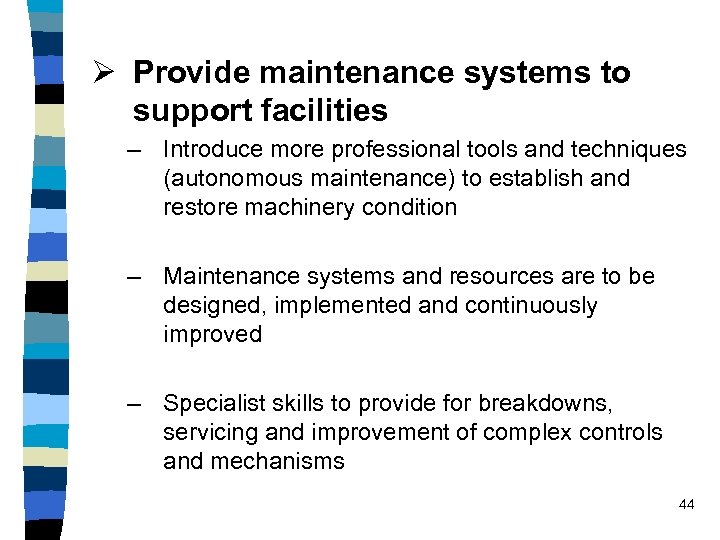 ➢ Provide maintenance systems to support facilities

– Introduce more professional tools and techniques (autonomous maintenance) to establish and restore machinery condition

– Maintenance systems and resources are to be designed, implemented and continuously improved

– Specialist skills to provide for breakdowns, servicing and improvement of complex controls and mechanisms

44